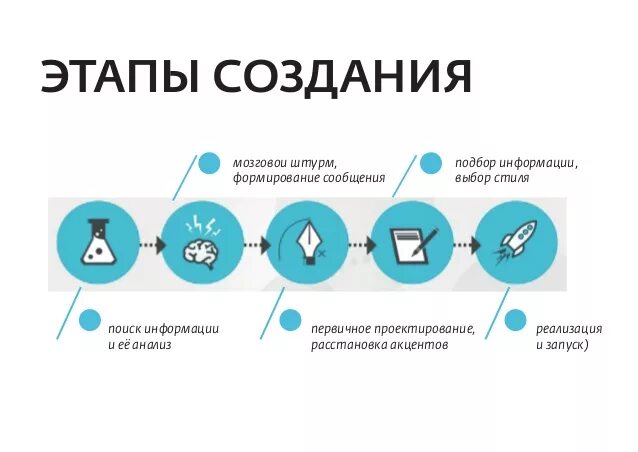 ЭТАПЫ СОЗДАНИЯ

мозговои штурм, формирование сообщения

подбор информации, выбор стиля

поиск информации и её анализ

первичное проектирование, расстановка акцентов

реализация и запуск)